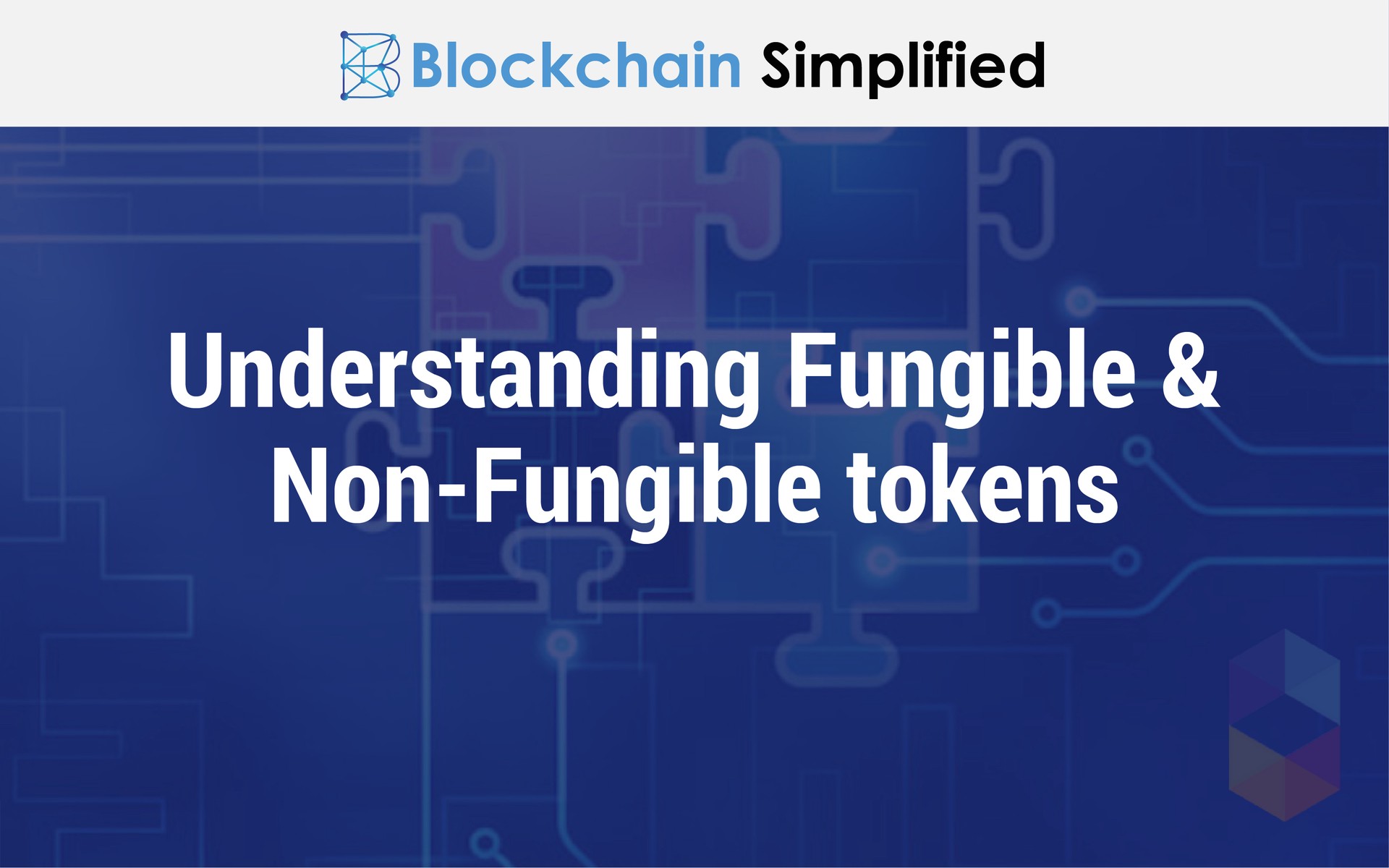 Blockchain Simplified

Understanding Fungible & Non-Fungible tokens